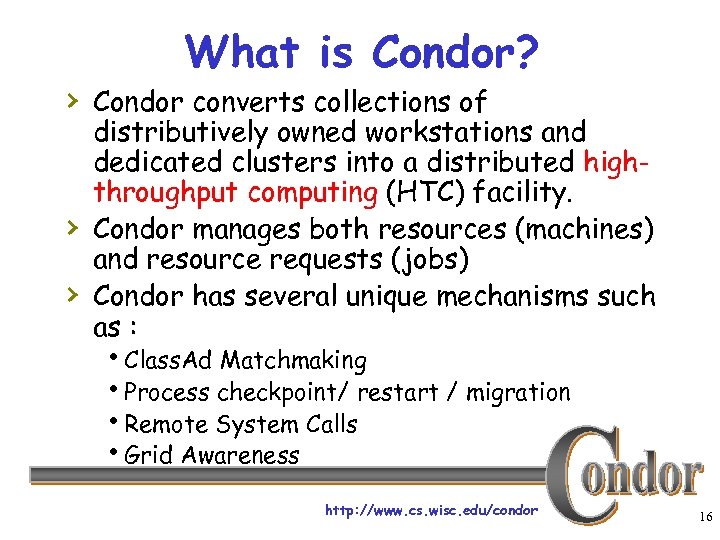 What is Condor?

› Condor converts collections of distributively owned workstations and dedicated clusters into a distributed high-throughput computing (HTC) facility.

› Condor manages both resources (machines) and resource requests (jobs)

› Condor has several unique mechanisms such as :

• ClassAd Matchmaking

• Process checkpoint/ restart / migration

• Remote System Calls

• Grid Awareness

Condor

http://www.cs.wisc.edu/condor

16